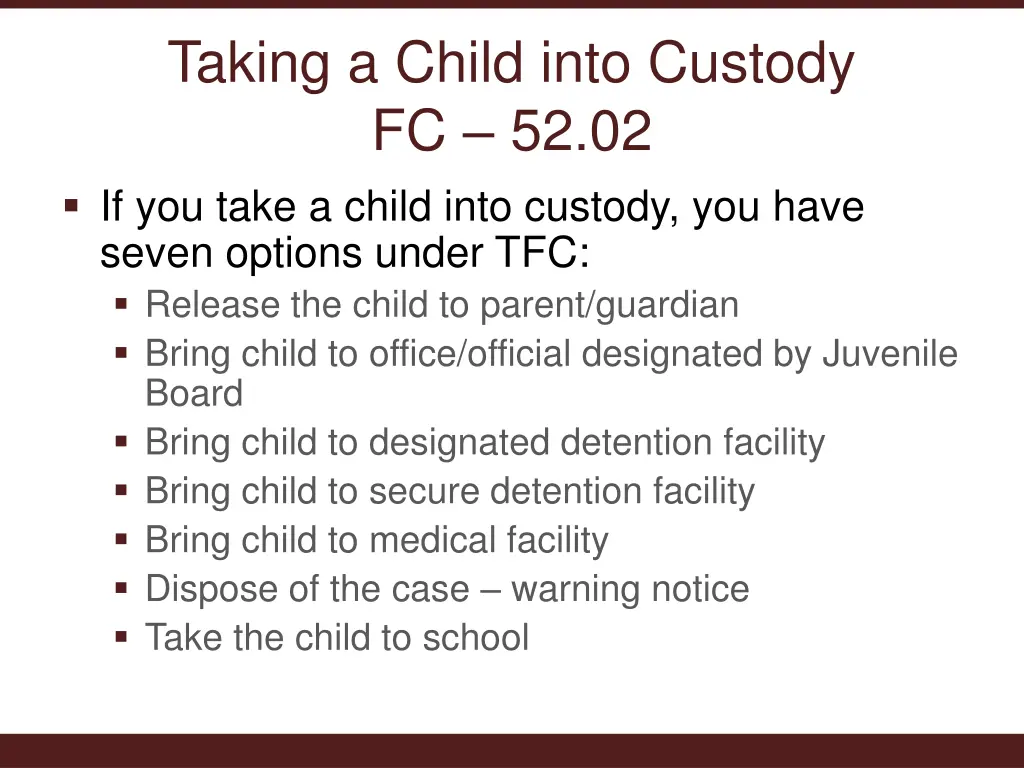 Taking a Child into Custody
FC – 52.02

▪ If you take a child into custody, you have seven options under TFC:
  ▪ Release the child to parent/guardian
  ▪ Bring child to office/official designated by Juvenile Board
  ▪ Bring child to designated detention facility
  ▪ Bring child to secure detention facility
  ▪ Bring child to medical facility
  ▪ Dispose of the case – warning notice
  ▪ Take the child to school